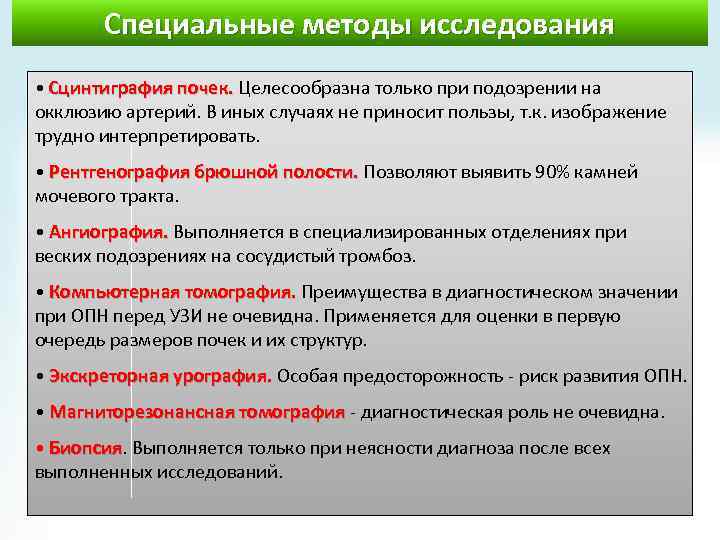 Специальные методы исследования

• Сцинтиграфия почек. Целесообразна только при подозрении на окклюзию артерий. В иных случаях не приносит пользы, т.к. изображение трудно интерпретировать.

• Рентгенография брюшной полости. Позволяют выявить 90% камней мочевого тракта.

• Ангиография. Выполняется в специализированных отделениях при веских подозрениях на сосудистый тромбоз.

• Компьютерная томография. Преимущества в диагностическом значении при ОПН перед УЗИ не очевидна. Применяется для оценки в первую очередь размеров почек и их структур.

• Экскреторная урография. Особая предосторожность - риск развития ОПН.

• Магниторезонансная томография - диагностическая роль не очевидна.

• Биопсия. Выполняется только при неясности диагноза после всех выполненных исследований.